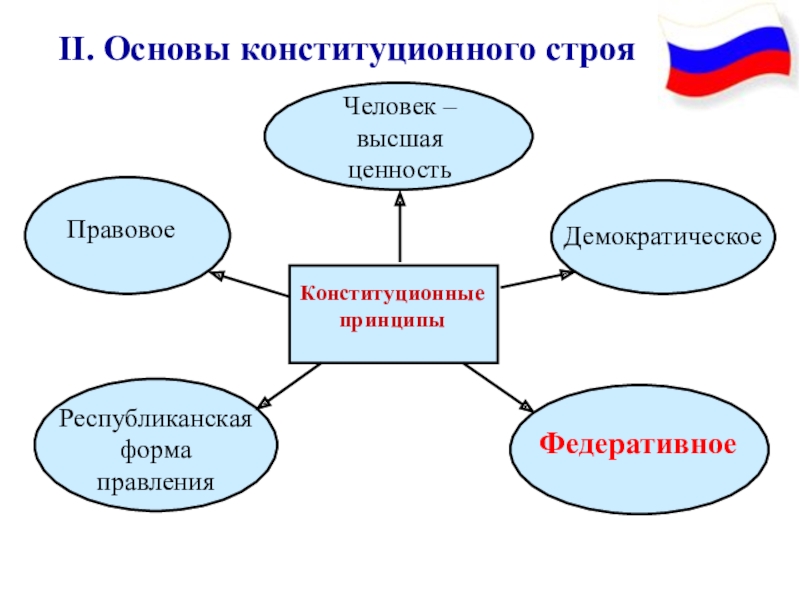 II. Основы конституционного строя

Человек – высшая ценность

Правовое

Демократическое

Конституционные принципы

Республиканская форма правления

Федеративное